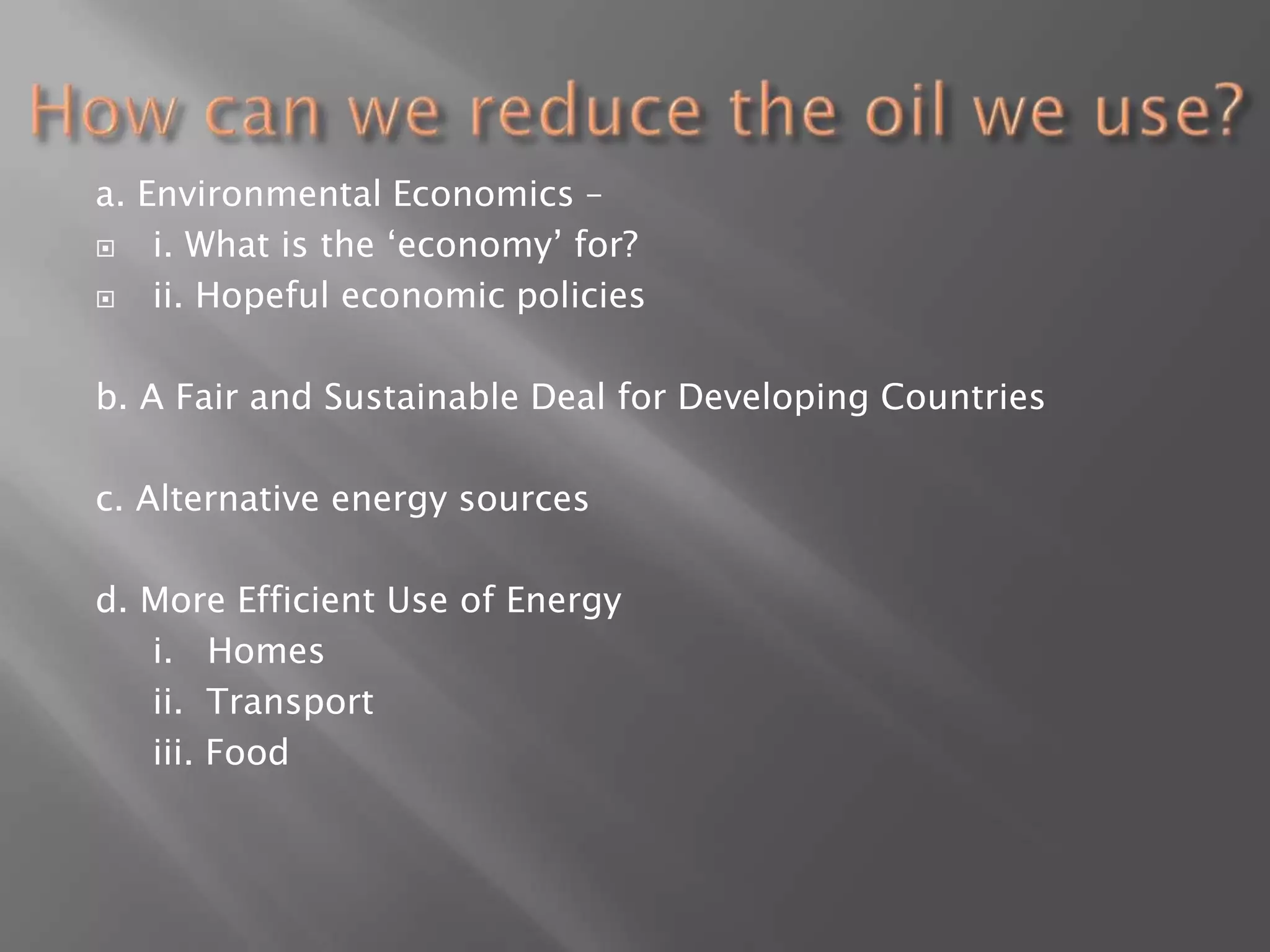 How can we reduce the oil we use?

a. Environmental Economics –

i. What is the ‘economy’ for?

ii. Hopeful economic policies

b. A Fair and Sustainable Deal for Developing Countries

c. Alternative energy sources

d. More Efficient Use of Energy

i. Homes

ii. Transport

iii. Food